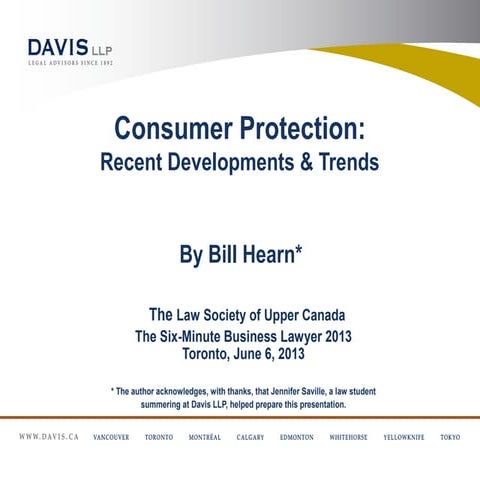 DAVIS LLP
LEGAL ADVISORS SINCE 1892

Consumer Protection:
Recent Developments & Trends

By Bill Hearn*

The Law Society of Upper Canada
The Six-Minute Business Lawyer 2013
Toronto, June 6, 2013

* The author acknowledges, with thanks, that Jennifer Saville, a law student summering at Davis LLP, helped prepare this presentation.

WWW.DAVIS.CA VANCOUVER TORONTO MONTRÉAL CALGARY EDMONTON WHITEHORSE YELLOWKNIFE TOKYO